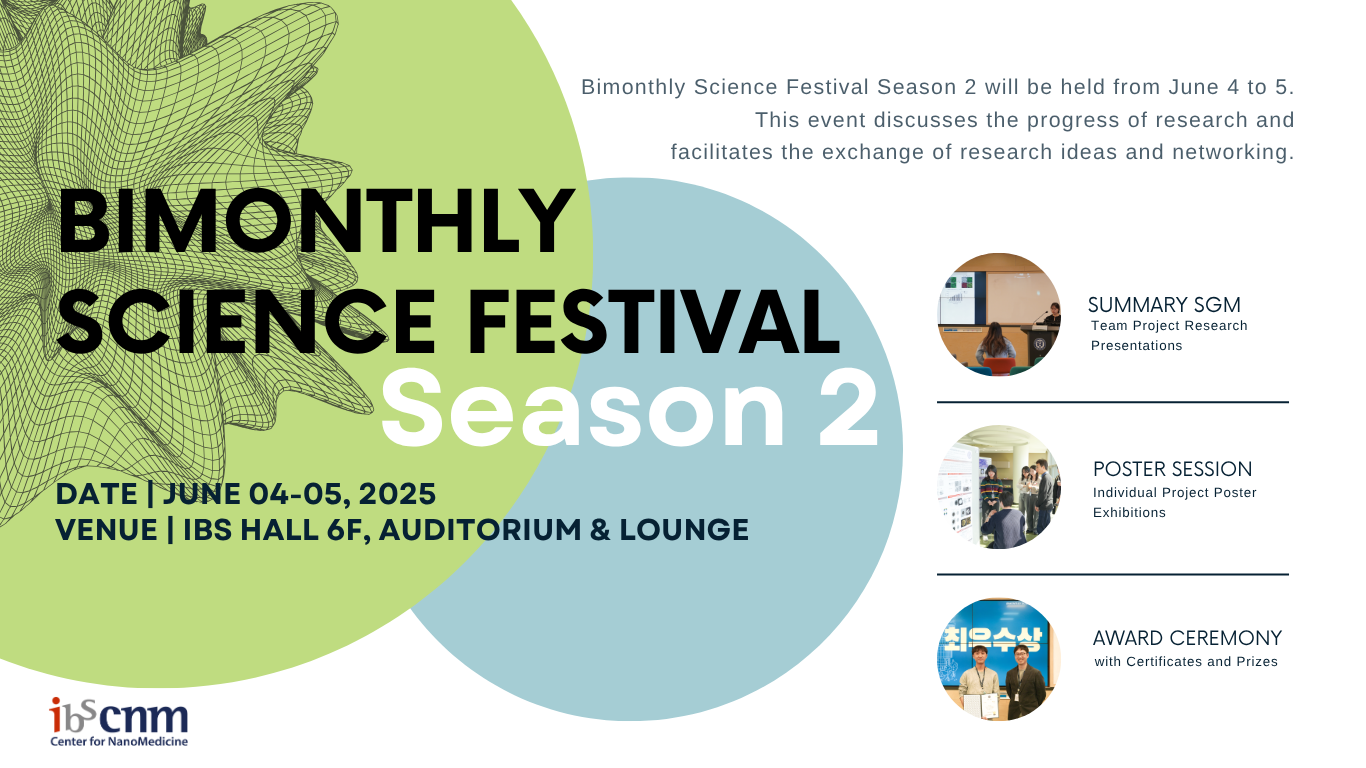 Bimonthly Science Festival Season 2 will be held from June 4 to 5. This event discusses the progress of research and facilitates the exchange of research ideas and networking.

BIMONTHLY SCIENCE FESTIVAL
Season 2

DATE | JUNE 04-05, 2025
VENUE | IBS HALL 6F, AUDITORIUM & LOUNGE

SUMMARY SGM
Team Project Research Presentations

POSTER SESSION
Individual Project Poster Exhibitions

최우수상

AWARD CEREMONY
with Certificates and Prizes

ibs cnm
Center for NanoMedicine